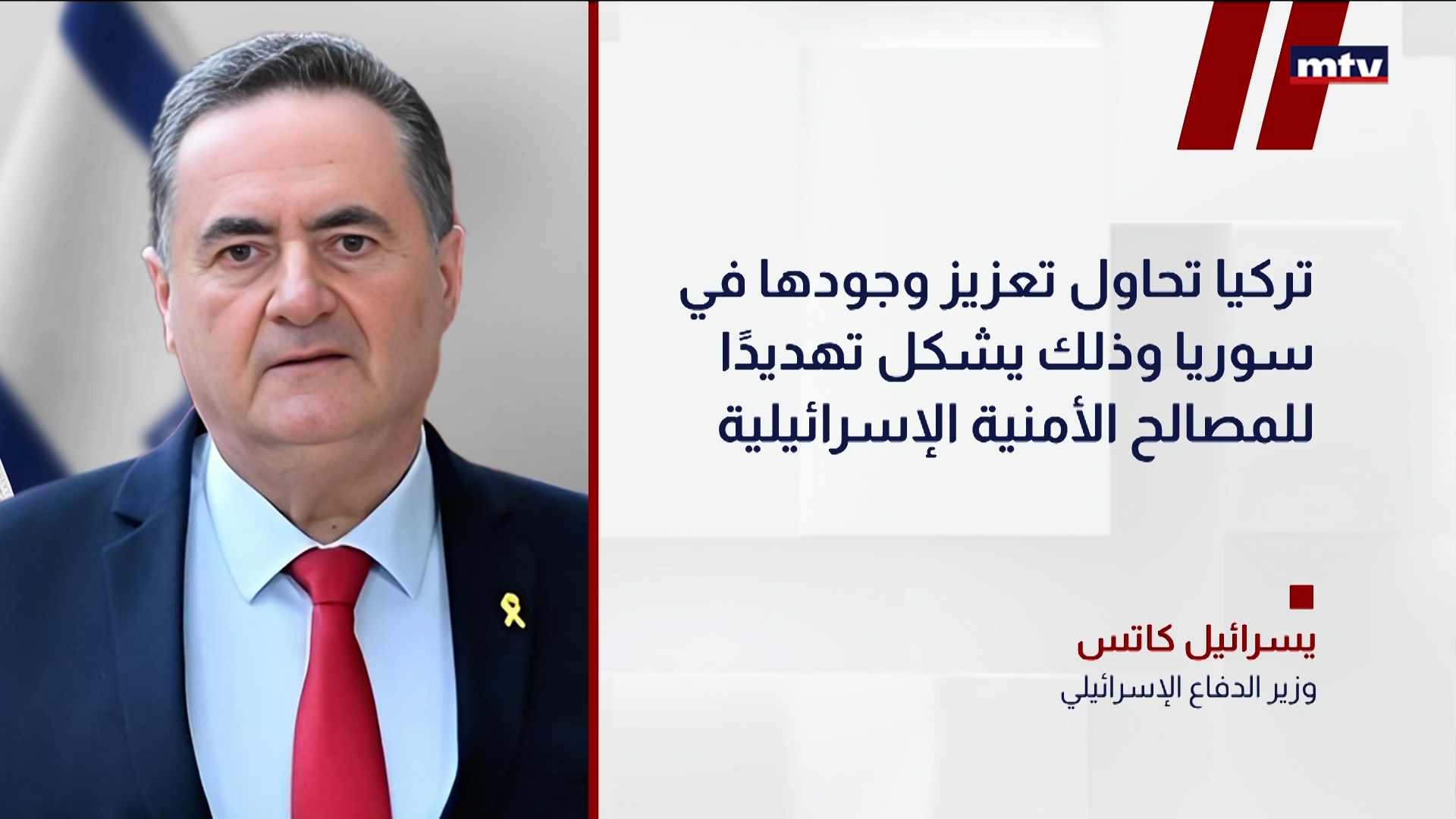 mtv

تركيا تحاول تعزيز وجودها في سوريا وذلك يشكل تهديدًا للمصالح الأمنية الإسرائيلية

يسرائيل كاتس
وزير الدفاع الإسرائيلي